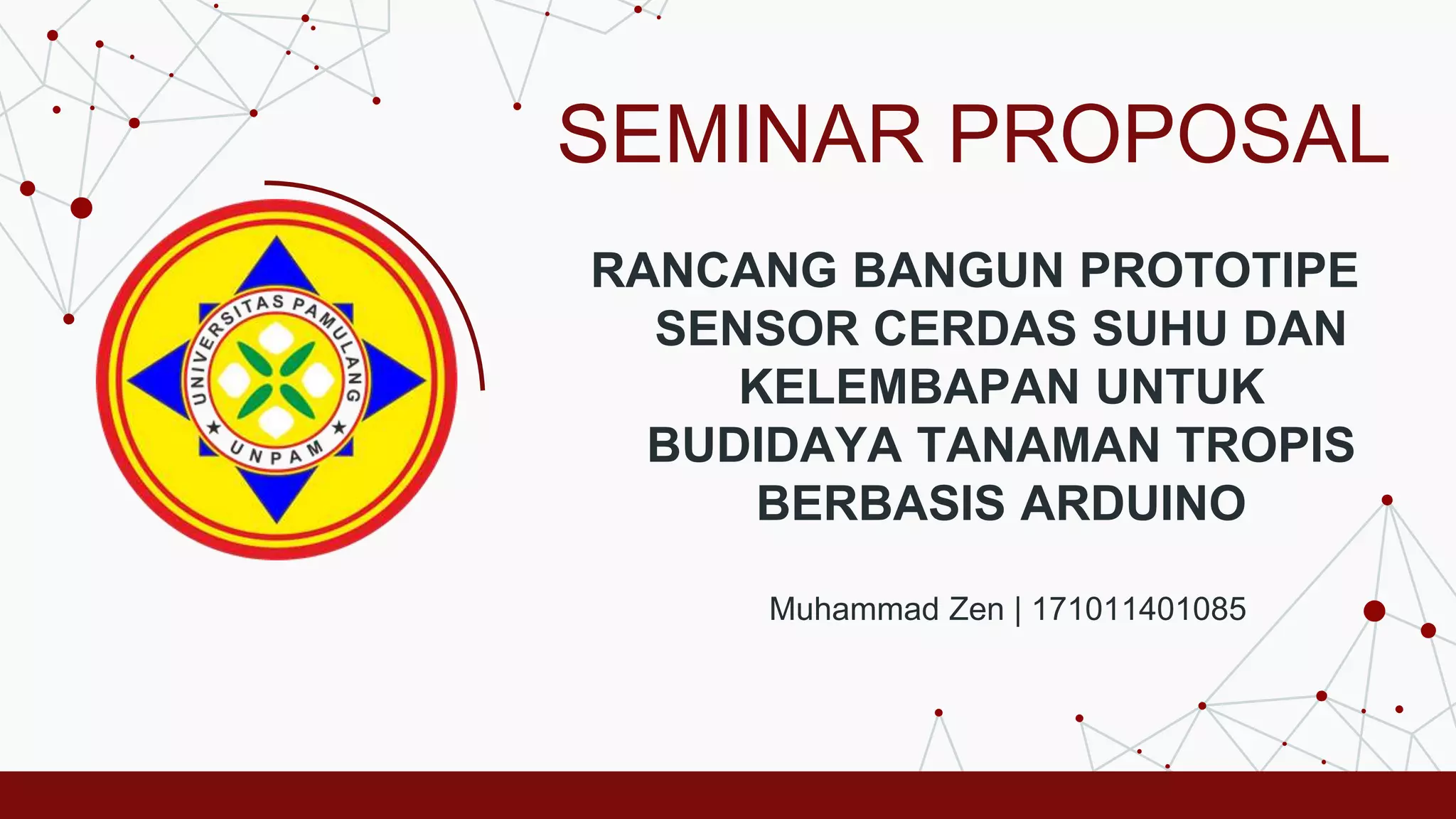 UNIVERSITAS PAMULANG
UNPAM

SEMINAR PROPOSAL

RANCANG BANGUN PROTOTIPE SENSOR CERDAS SUHU DAN KELEMBAPAN UNTUK BUDIDAYA TANAMAN TROPIS BERBASIS ARDUINO

Muhammad Zen | 171011401085